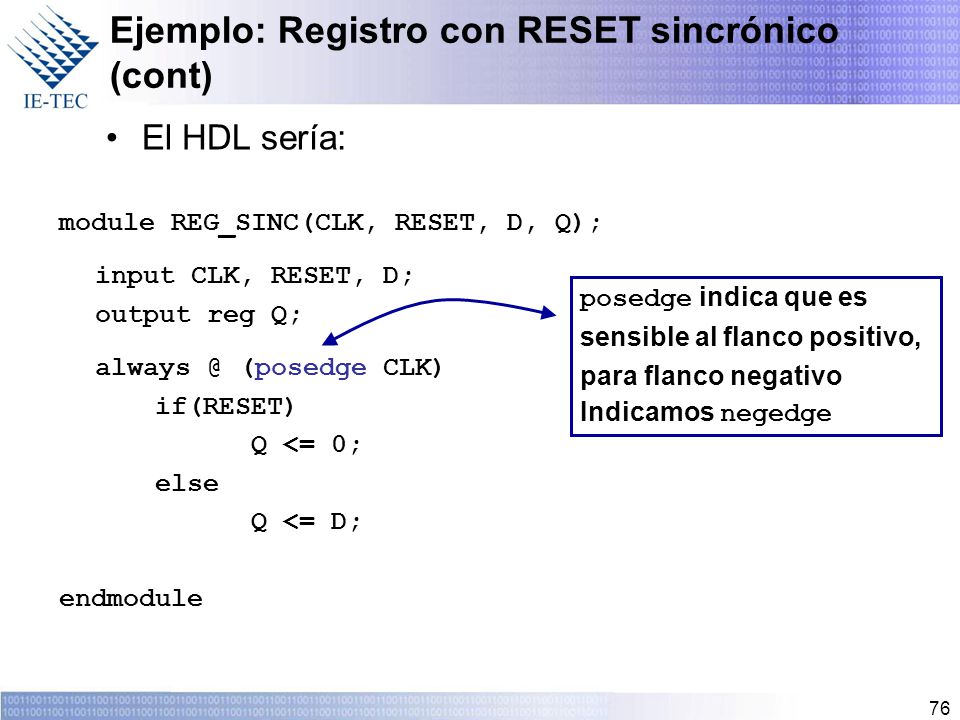 IE-TEC

Ejemplo: Registro con RESET sincrónico (cont)

• El HDL sería:

module REG_SINC(CLK, RESET, D, Q);

input CLK, RESET, D;
output reg Q;

always @ (posedge CLK)
if(RESET)
Q <= 0;
else
Q <= D;

endmodule

posedge indica que es sensible al flanco positivo, para flanco negativo Indicamos negedge

76